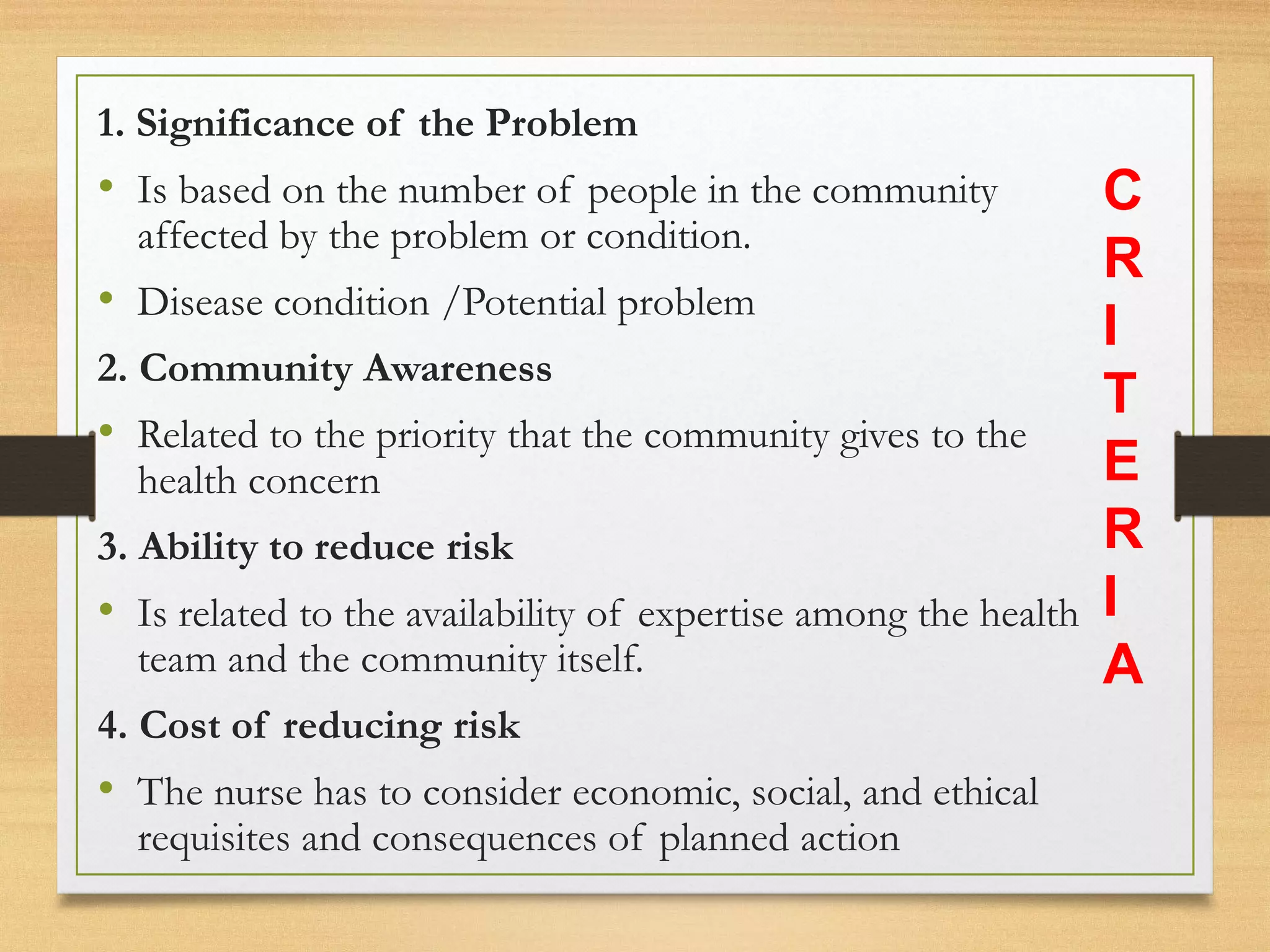 1. Significance of the Problem

• Is based on the number of people in the community affected by the problem or condition.

• Disease condition /Potential problem

2. Community Awareness

• Related to the priority that the community gives to the health concern

3. Ability to reduce risk

• Is related to the availability of expertise among the health team and the community itself.

4. Cost of reducing risk

• The nurse has to consider economic, social, and ethical requisites and consequences of planned action

C
R
I
T
E
R
I
A